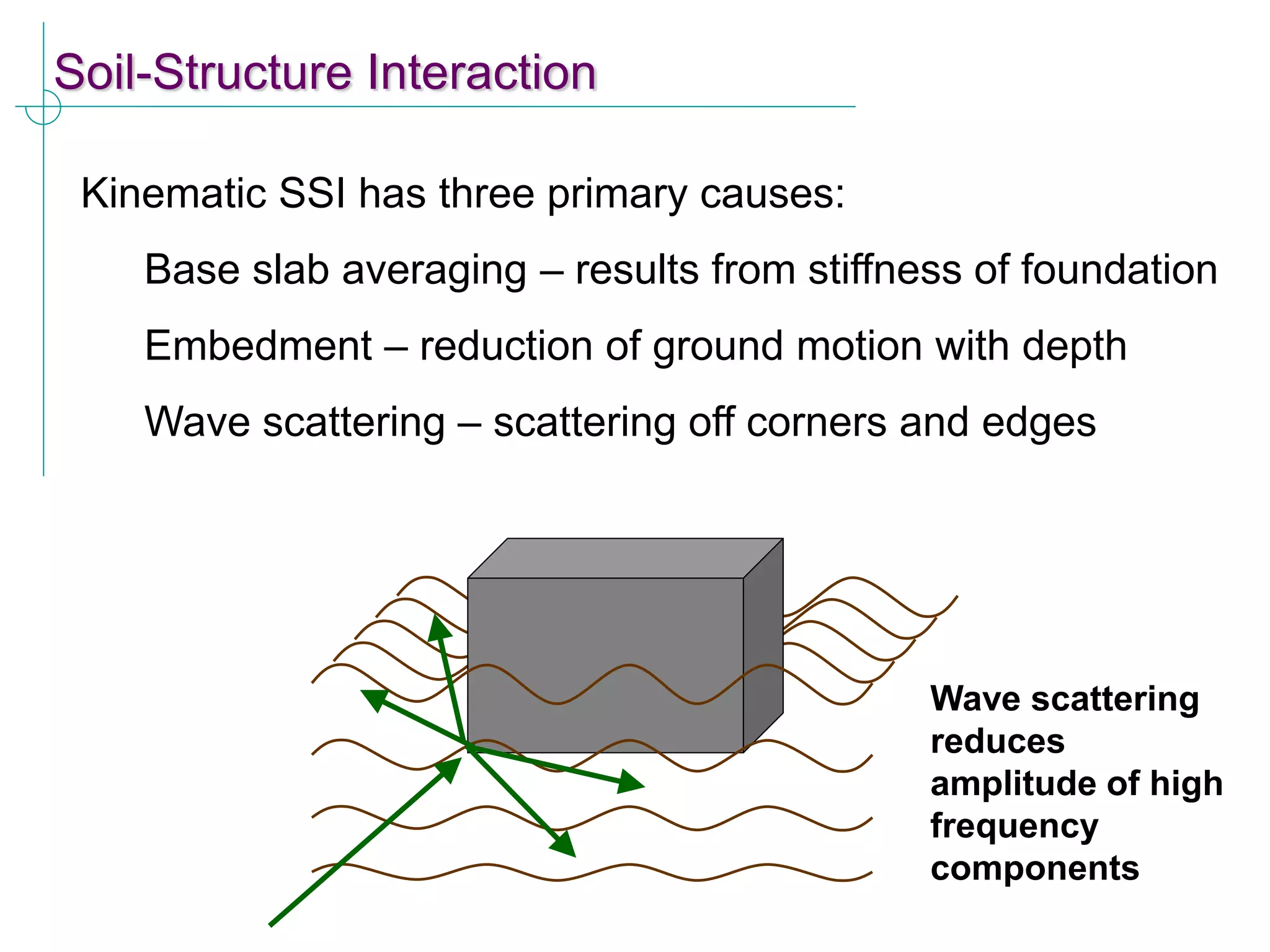 Soil-Structure Interaction

Kinematic SSI has three primary causes:

Base slab averaging – results from stiffness of foundation

Embedment – reduction of ground motion with depth

Wave scattering – scattering off corners and edges

Wave scattering reduces amplitude of high frequency components